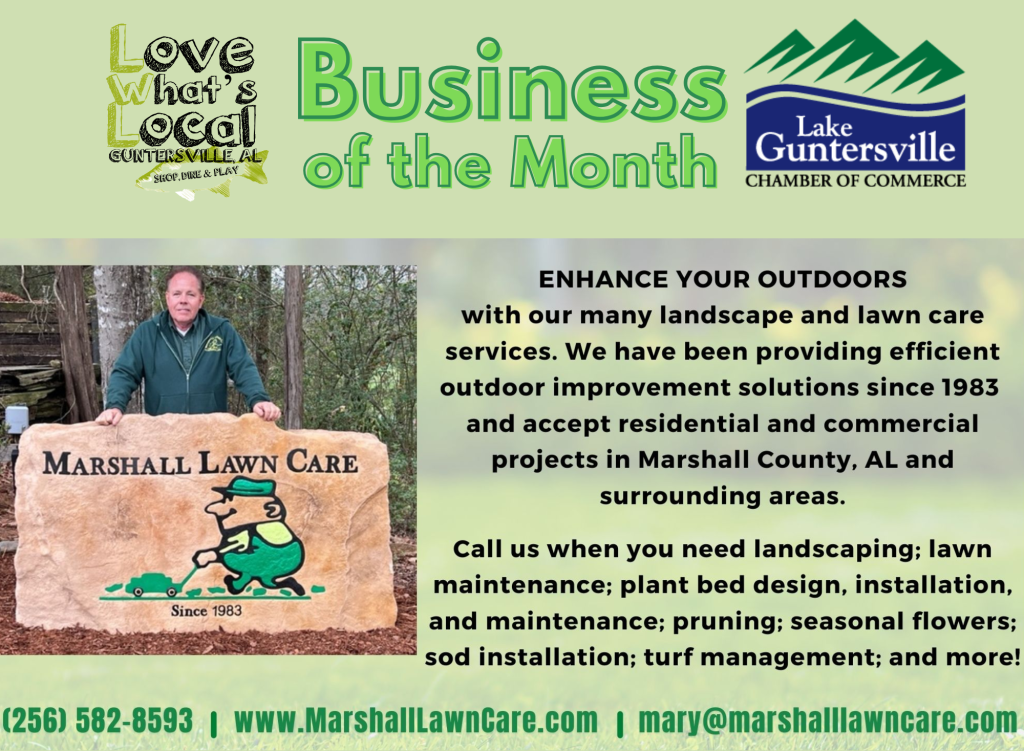 Love What's Local
GUNTERSVILLE, AL
SHOP, DINE & PLAY

Business of the Month

Lake Guntersville
CHAMBER OF COMMERCE

MARSHALL LAWN CARE
Since 1983

ENHANCE YOUR OUTDOORS with our many landscape and lawn care services. We have been providing efficient outdoor improvement solutions since 1983 and accept residential and commercial projects in Marshall County, AL and surrounding areas.

Call us when you need landscaping; lawn maintenance; plant bed design, installation, and maintenance; pruning; seasonal flowers; sod installation; turf management; and more!

(256) 582-8593 | www.MarshallLawnCare.com | mary@marshalllawncare.com